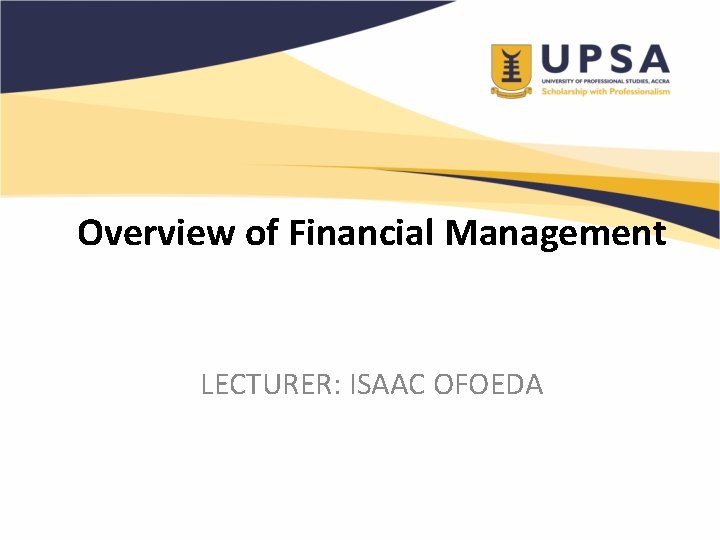 UPSA
UNIVERSITY OF PROFESSIONAL STUDIES, ACCRA
Scholarship with Professionalism

Overview of Financial Management

LECTURER: ISAAC OFOEDA